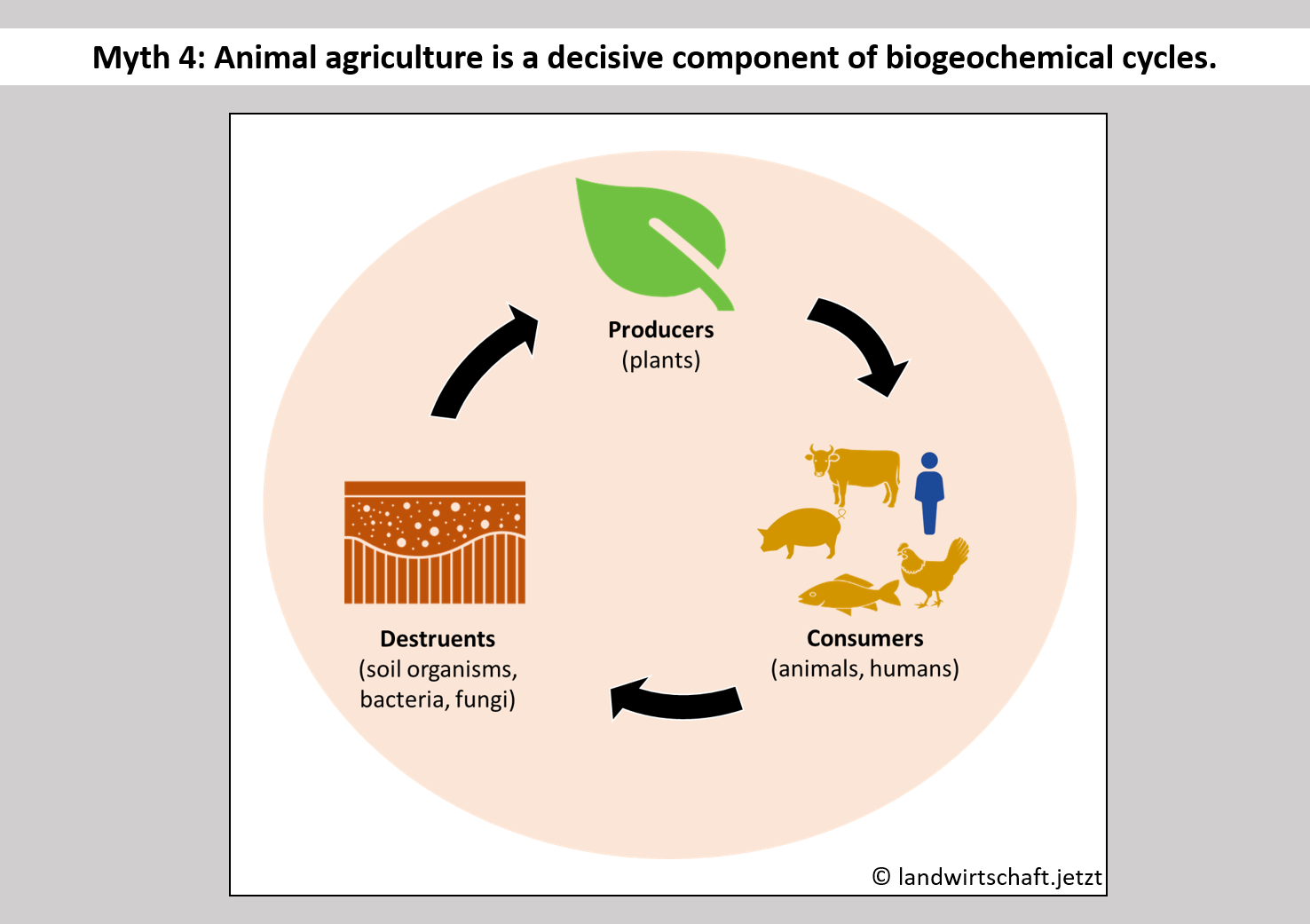 Myth 4: Animal agriculture is a decisive component of biogeochemical cycles.

Producers
(plants)

Consumers
(animals, humans)

Destruents
(soil organisms, bacteria, fungi)

© landwirtschaft.jetzt